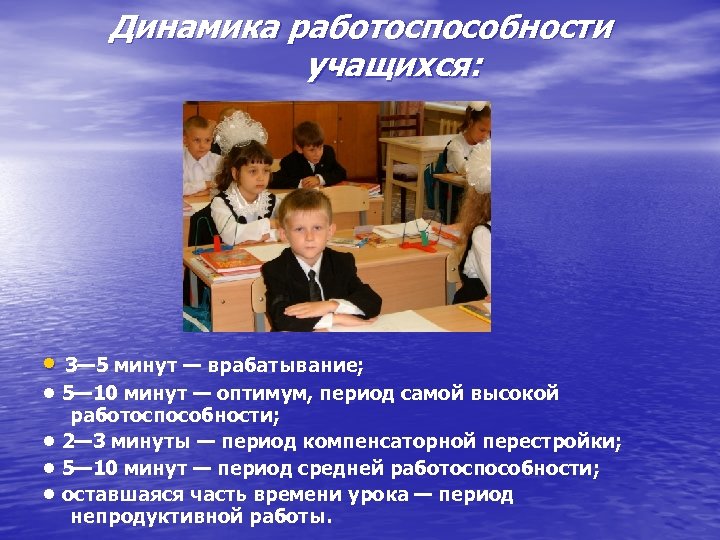 Динамика работоспособности учащихся:

• 3—5 минут — врабатывание;
• 5—10 минут — оптимум, период самой высокой работоспособности;
• 2—3 минуты — период компенсаторной перестройки;
• 5—10 минут — период средней работоспособности;
• оставшаяся часть времени урока — период непродуктивной работы.